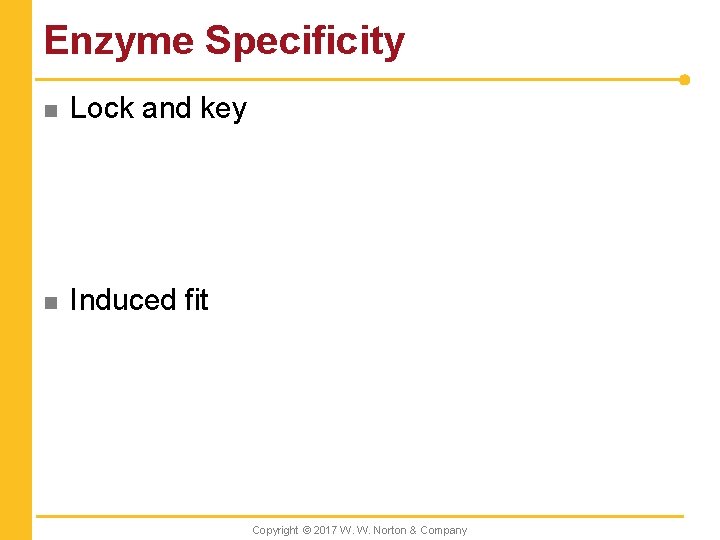 Enzyme Specificity

■ Lock and key

■ Induced fit

Copyright © 2017 W. W. Norton & Company